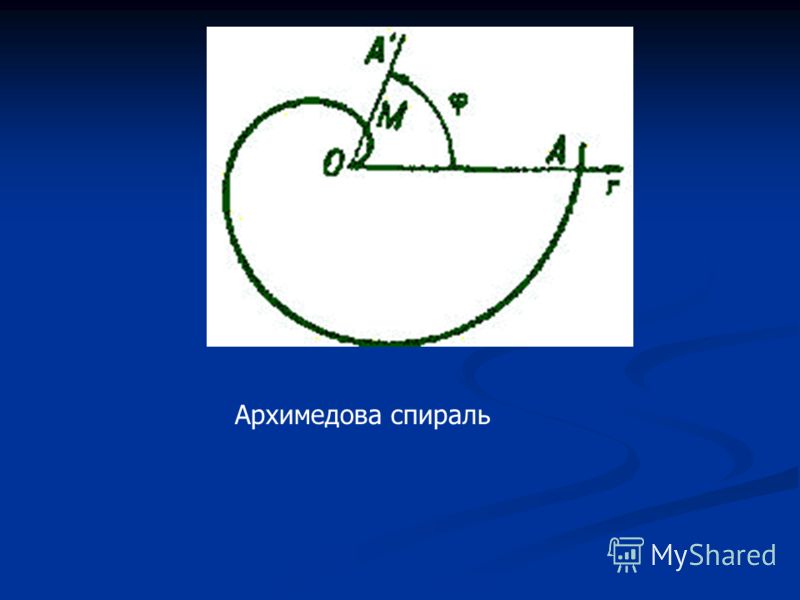 A'
M
φ
O
A
r

Архимедова спираль

MyShared